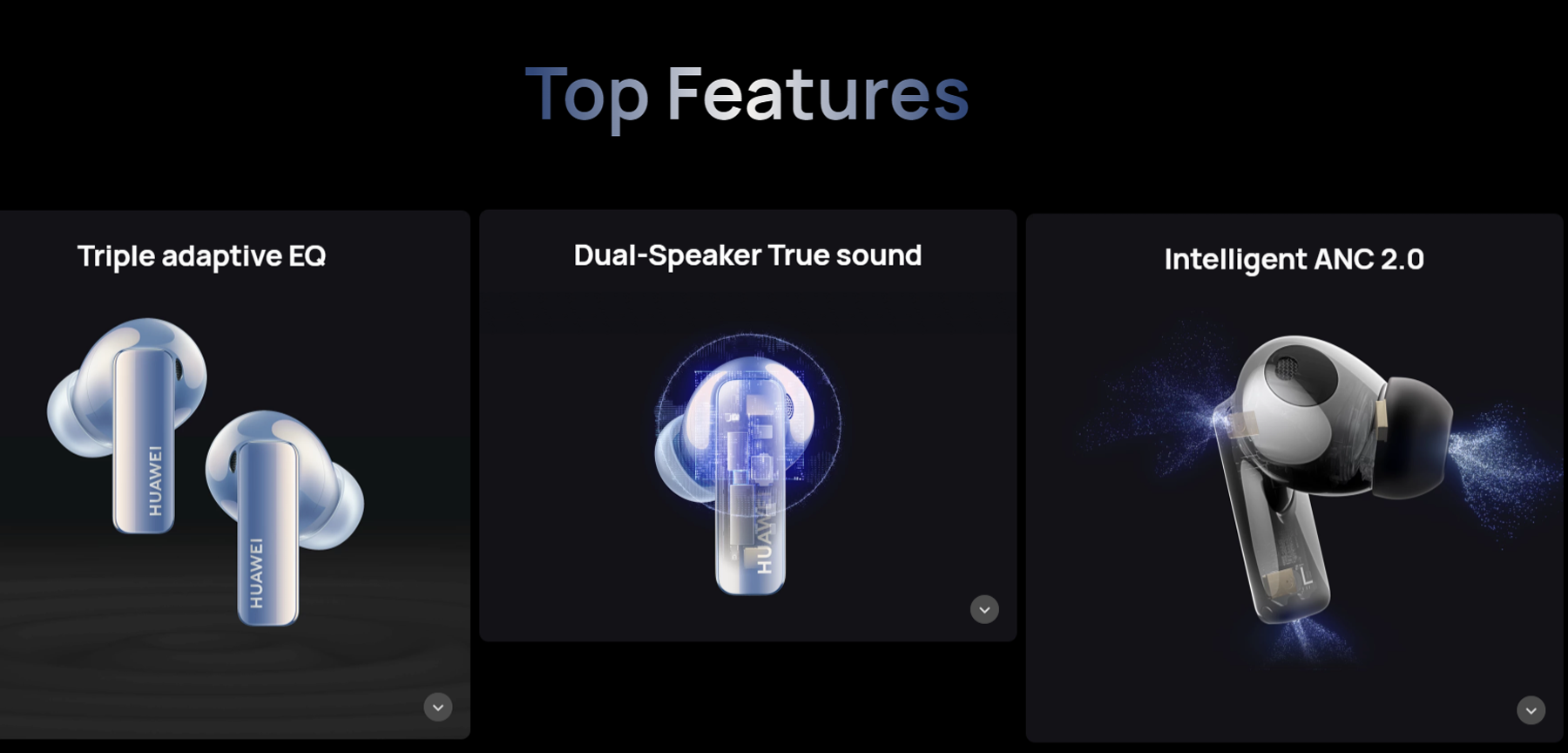 Top Features

Triple adaptive EQ

HUAWEI

HUAWEI

Dual-Speaker True sound

HUAWEI

Intelligent ANC 2.0

L